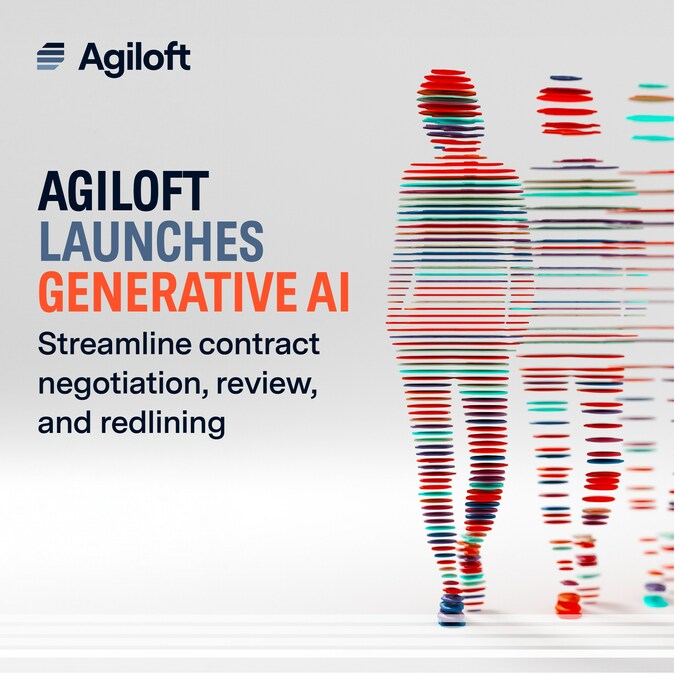 Agiloft

AGILOFT
LAUNCHES
GENERATIVE AI

Streamline contract negotiation, review, and redlining